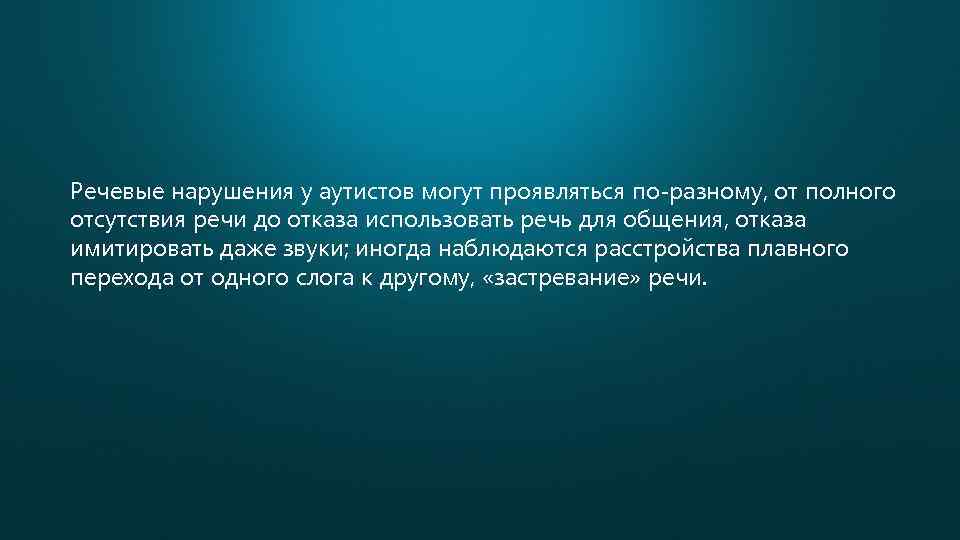 Речевые нарушения у аутистов могут проявляться по-разному, от полного отсутствия речи до отказа использовать речь для общения, отказа имитировать даже звуки; иногда наблюдаются расстройства плавного перехода от одного слога к другому, «застревание» речи.